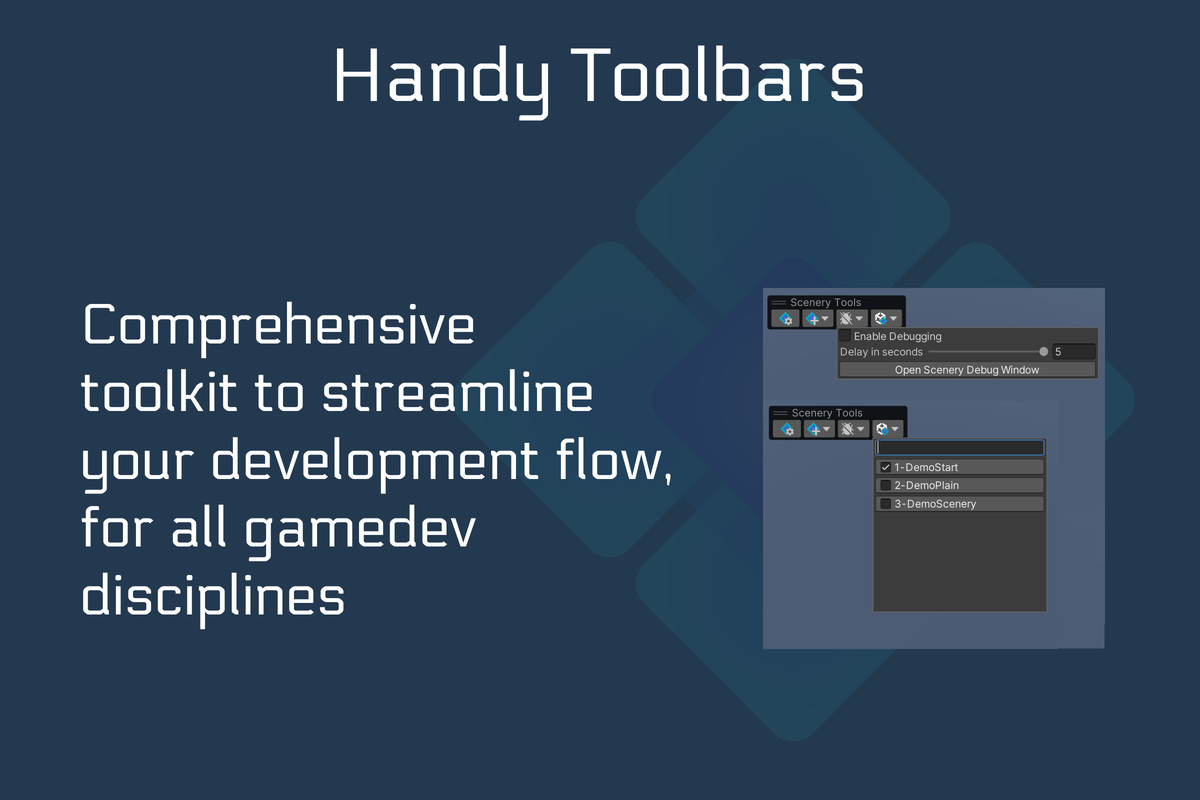 Handy Toolbars

Comprehensive toolkit to streamline your development flow, for all gamedev disciplines

Scenery Tools
Enable Debugging
Delay in seconds
5
Open Scenery Debug Window

Scenery Tools
1-DemoStart
2-DemoPlain
3-DemoScenery